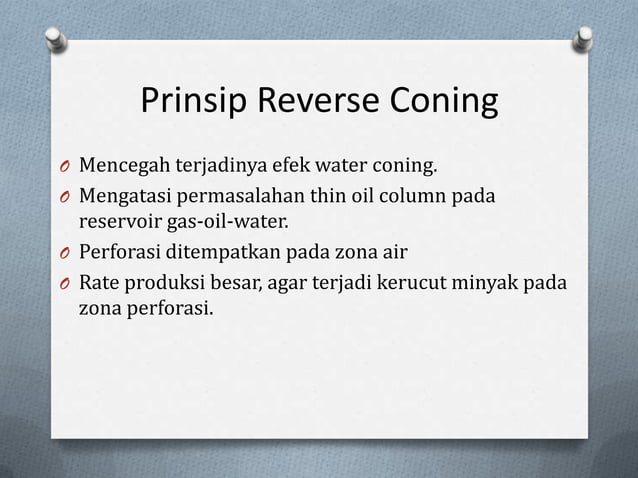 Prinsip Reverse Coning

O Mencegah terjadinya efek water coning.
O Mengatasi permasalahan thin oil column pada reservoir gas-oil-water.
O Perforasi ditempatkan pada zona air
O Rate produksi besar, agar terjadi kerucut minyak pada zona perforasi.